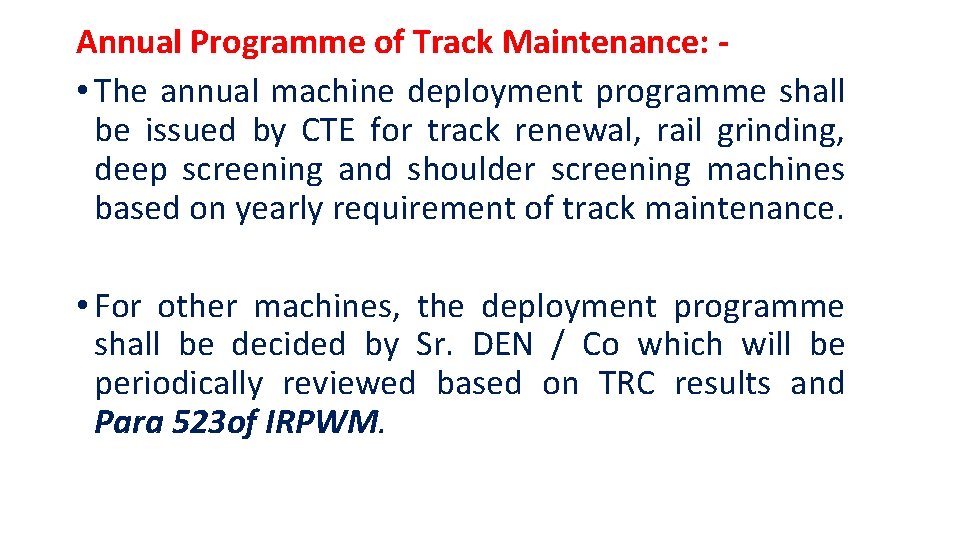 Annual Programme of Track Maintenance: -

• The annual machine deployment programme shall be issued by CTE for track renewal, rail grinding, deep screening and shoulder screening machines based on yearly requirement of track maintenance.

• For other machines, the deployment programme shall be decided by Sr. DEN / Co which will be periodically reviewed based on TRC results and Para 523of IRPWM.